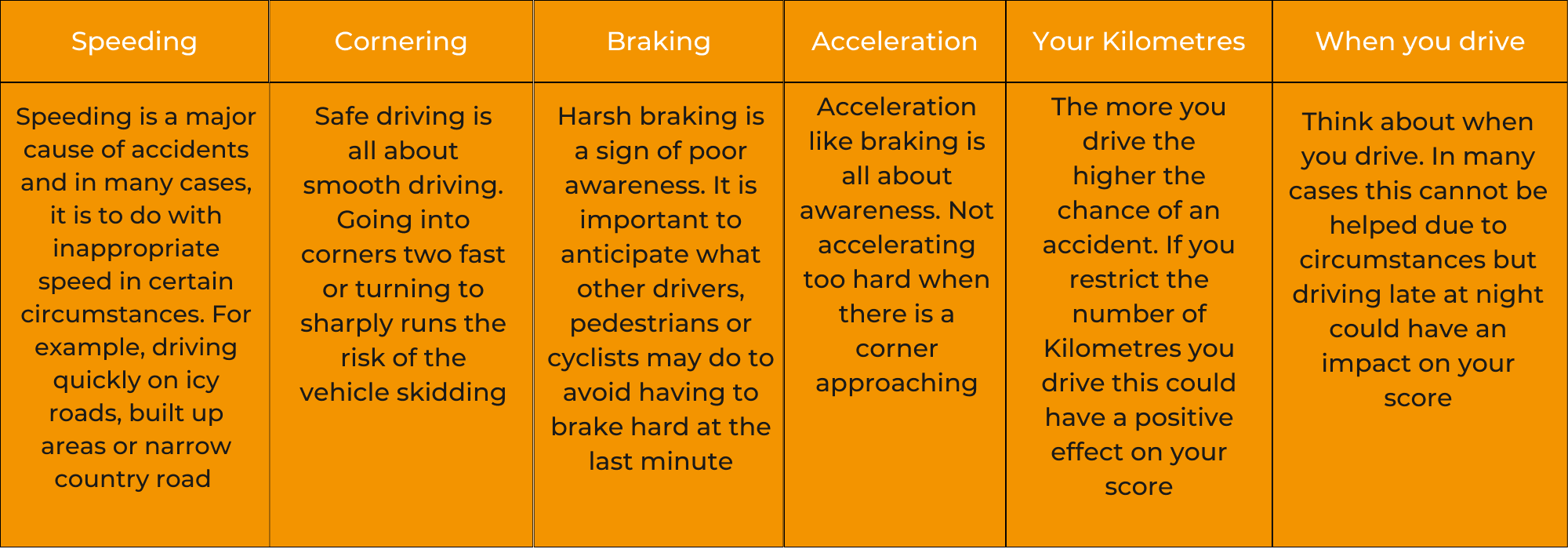 | Speeding | Cornering | Braking | Acceleration | Your Kilometres | When you drive |
|---|---|---|---|---|---|
| Speeding is a major cause of accidents and in many cases, it is to do with inappropriate speed in certain circumstances. For example, driving quickly on icy roads, built up areas or narrow country road | Safe driving is all about smooth driving. Going into corners two fast or turning to sharply runs the risk of the vehicle skidding | Harsh braking is a sign of poor awareness. It is important to anticipate what other drivers, pedestrians or cyclists may do to avoid having to brake hard at the last minute | Acceleration like braking is all about awareness. Not accelerating too hard when there is a corner approaching | The more you drive the higher the chance of an accident. If you restrict the number of Kilometres you drive this could have a positive effect on your score | Think about when you drive. In many cases this cannot be helped due to circumstances but driving late at night could have an impact on your score |